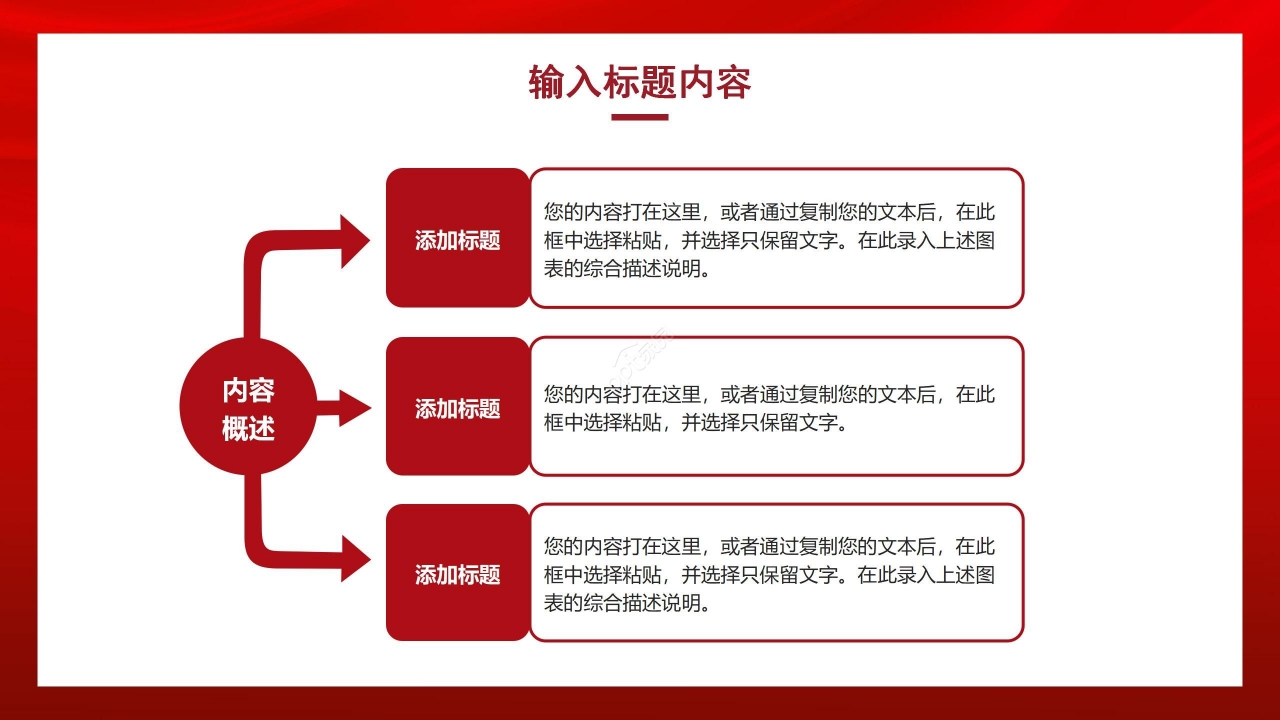 输入标题内容

内容概述

添加标题

您的内容打在这里，或者通过复制您的文本后，在此框中选择粘贴，并选择只保留文字。在此录入上述图表的综合描述说明。

添加标题

您的内容打在这里，或者通过复制您的文本后，在此框中选择粘贴，并选择只保留文字。

添加标题

您的内容打在这里，或者通过复制您的文本后，在此框中选择粘贴，并选择只保留文字。在此录入上述图表的综合描述说明。